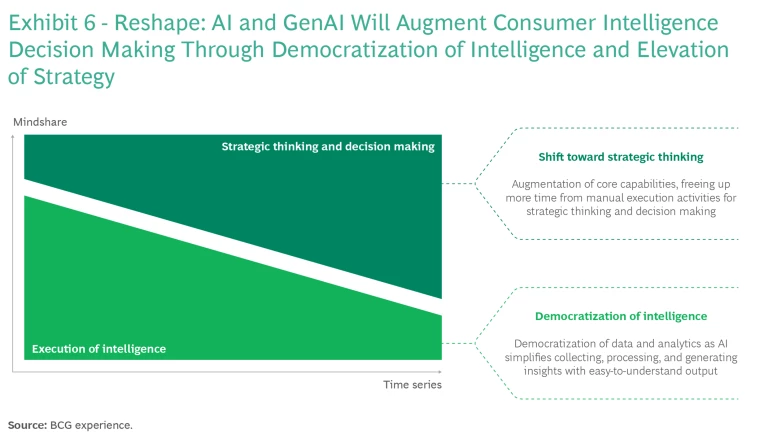 Exhibit 6 - Reshape: AI and GenAI Will Augment Consumer Intelligence Decision Making Through Democratization of Intelligence and Elevation of Strategy

Mindshare

Strategic thinking and decision making

Execution of intelligence

Time series

Shift toward strategic thinking

Augmentation of core capabilities, freeing up more time from manual execution activities for strategic thinking and decision making

Democratization of intelligence

Democratization of data and analytics as AI simplifies collecting, processing, and generating insights with easy-to-understand output

Source: BCG experience.